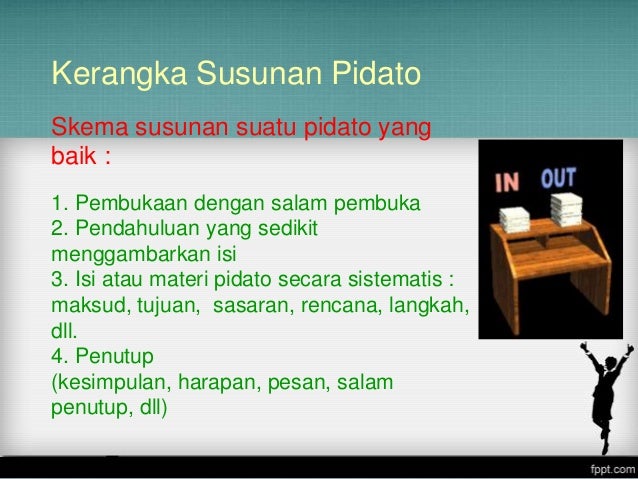 Kerangka Susunan Pidato

Skema susunan suatu pidato yang baik :

1. Pembukaan dengan salam pembuka
2. Pendahuluan yang sedikit menggambarkan isi
3. Isi atau materi pidato secara sistematis : maksud, tujuan, sasaran, rencana, langkah, dll.
4. Penutup
(kesimpulan, harapan, pesan, salam penutup, dll)

IN OUT

fppt.com